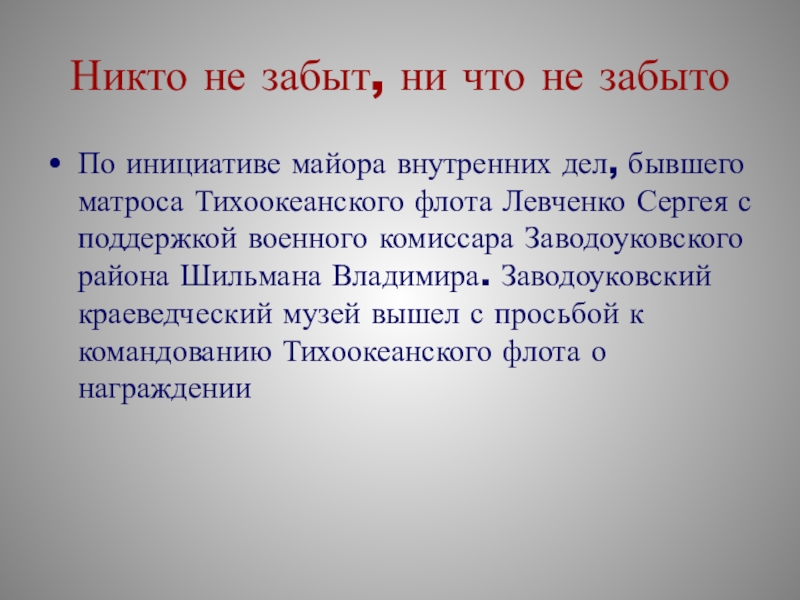 Никто не забыт, ни что не забыто

• По инициативе майора внутренних дел, бывшего матроса Тихоокеанского флота Левченко Сергея с поддержкой военного комиссара Заводоуковского района Шильмана Владимира. Заводоуковский краеведческий музей вышел с просьбой к командованию Тихоокеанского флота о награждении